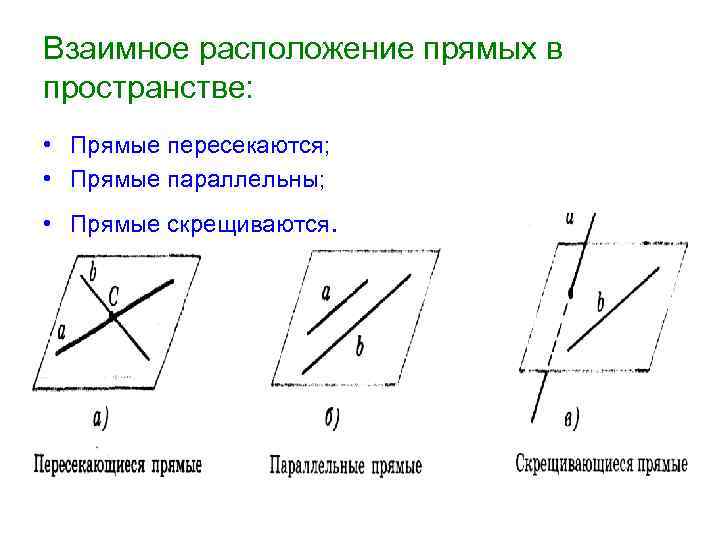 Взаимное расположение прямых в пространстве:

• Прямые пересекаются;
• Прямые параллельны;
• Прямые скрещиваются.

b
C
a

а)

Пересекающиеся прямые

a
b

б)

Параллельные прямые

a
b

в)

Скрещивающиеся прямые